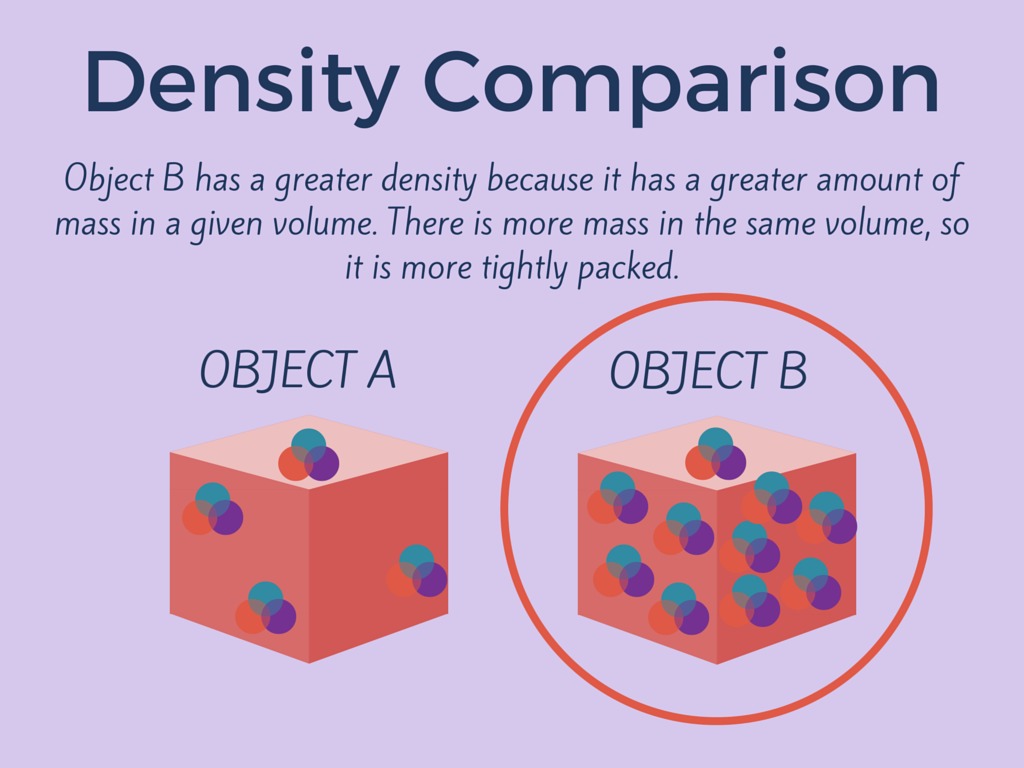 Density Comparison

Object B has a greater density because it has a greater amount of mass in a given volume. There is more mass in the same volume, so it is more tightly packed.

OBJECT A

OBJECT B